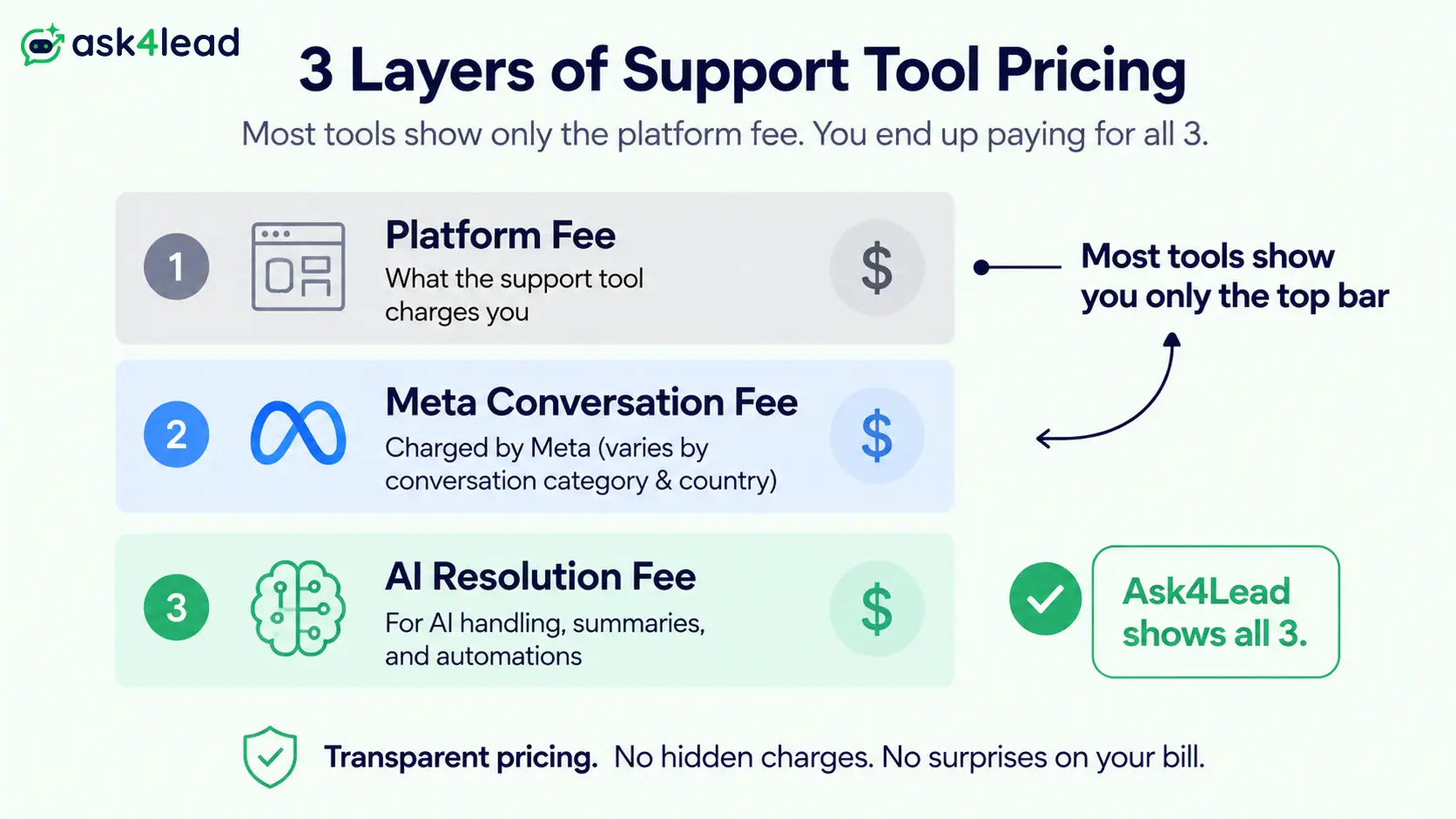 ask4lead

3 Layers of Support Tool Pricing

Most tools show only the platform fee. You end up paying for all 3.

1 Platform Fee
What the support tool charges you
$

Most tools show you only the top bar

2 Meta Conversation Fee
Charged by Meta (varies by conversation category & country)
$

3 AI Resolution Fee
For AI handling, summaries, and automations
$

Ask4Lead shows all 3.

Transparent pricing. No hidden charges. No surprises on your bill.